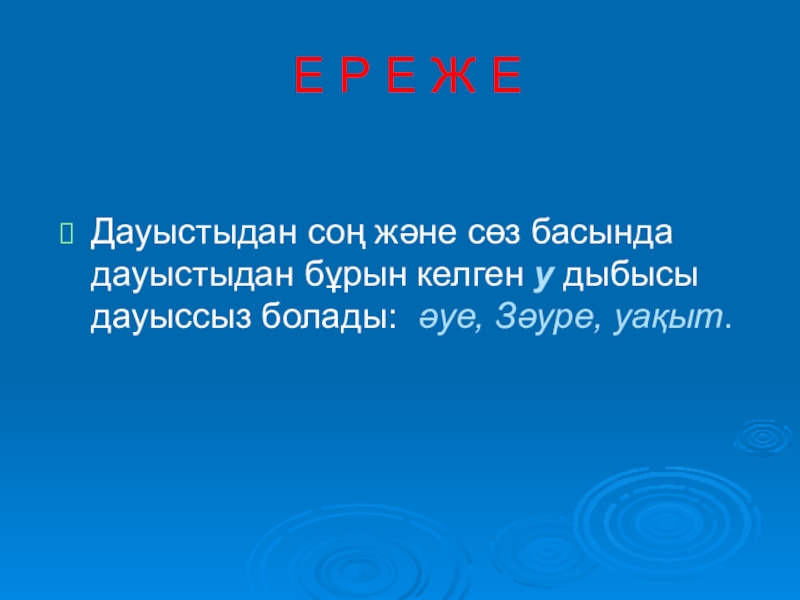 Е Р Е Ж Е

Дауыстыдан соң және сөз басында дауыстыдан бұрын келген у дыбысы дауыссыз болады: әуе, Зәуре, уақыт.